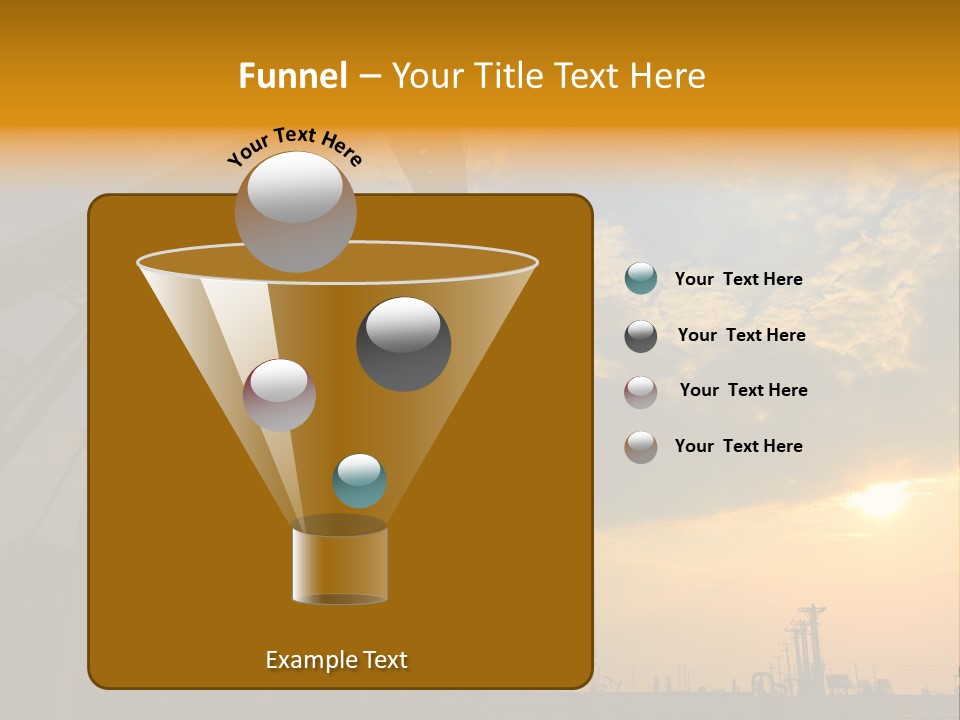 Funnel – Your Title Text Here

Your Text Here

Your Text Here

Your Text Here

Your Text Here

Your Text Here

Example Text